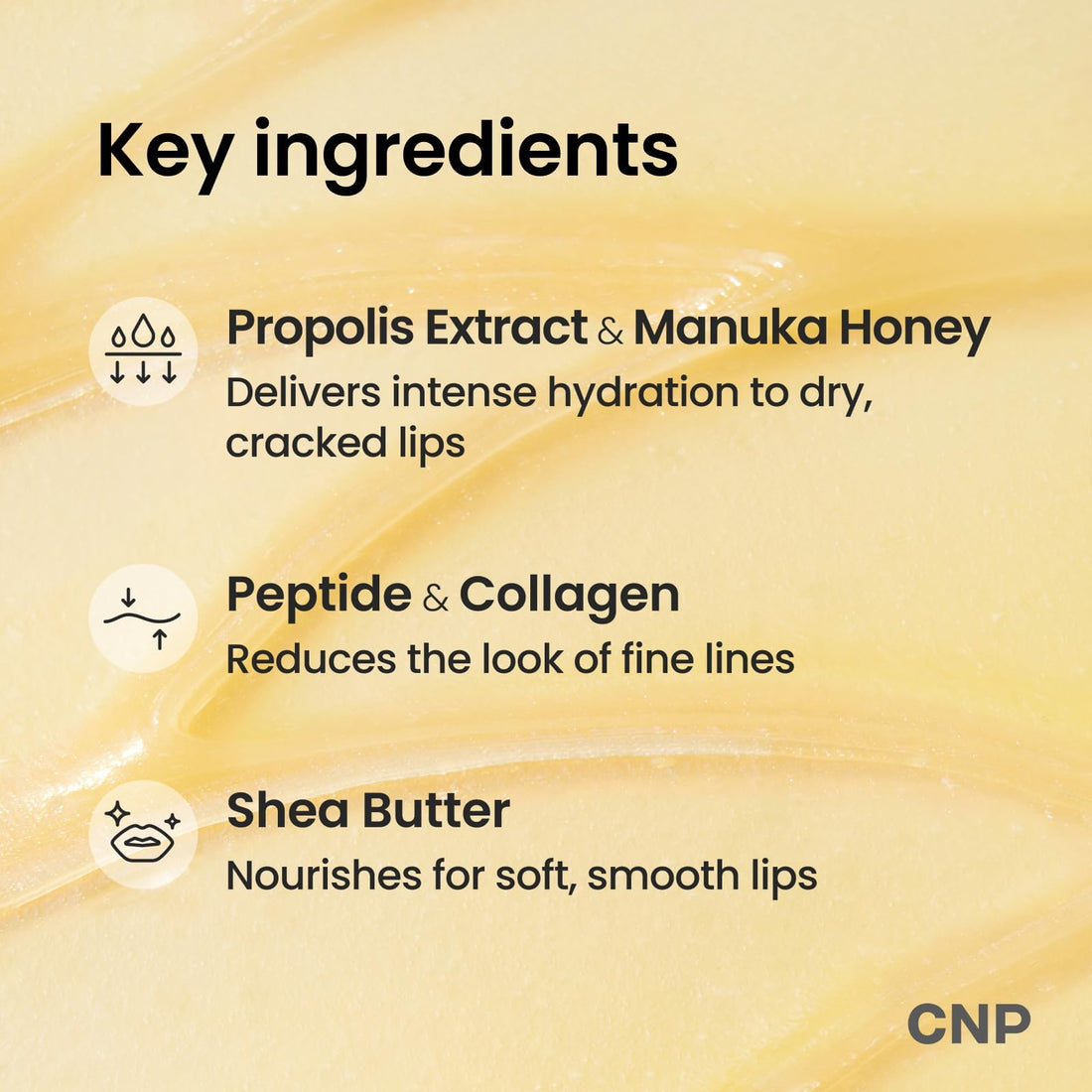 Key ingredients

Propolis Extract & Manuka Honey
Delivers intense hydration to dry, cracked lips

Peptide & Collagen
Reduces the look of fine lines

Shea Butter
Nourishes for soft, smooth lips

CNP